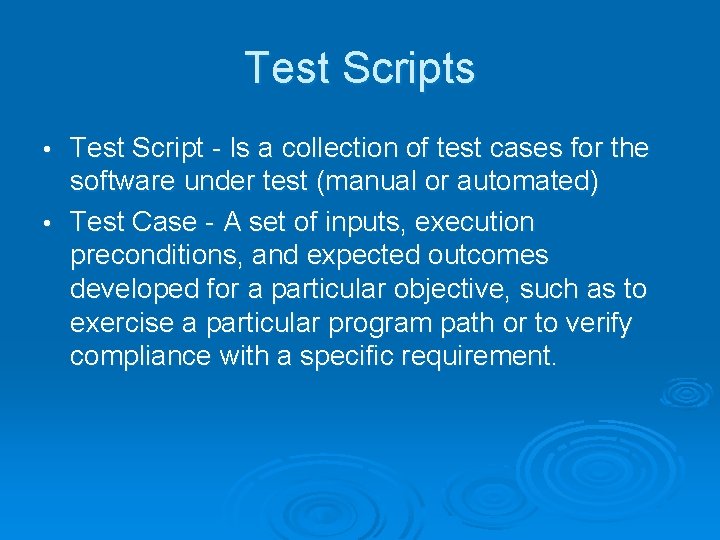 Test Scripts

• Test Script - Is a collection of test cases for the software under test (manual or automated)

• Test Case - A set of inputs, execution preconditions, and expected outcomes developed for a particular objective, such as to exercise a particular program path or to verify compliance with a specific requirement.